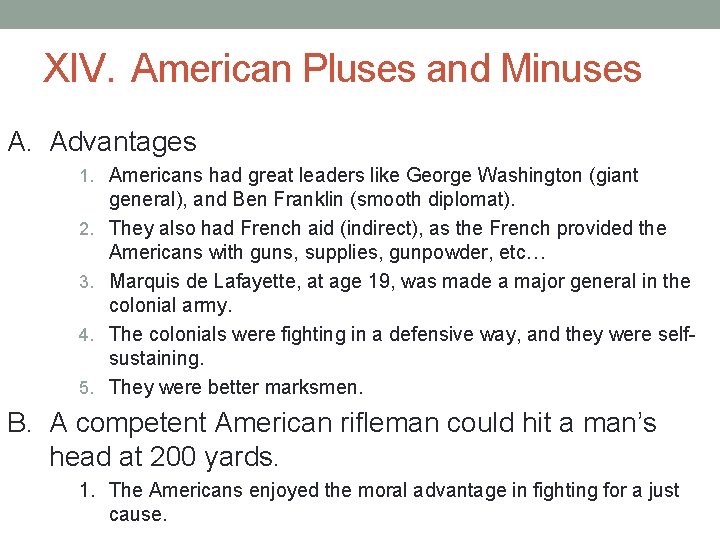 XIV. American Pluses and Minuses

A. Advantages

1. Americans had great leaders like George Washington (giant general), and Ben Franklin (smooth diplomat).
2. They also had French aid (indirect), as the French provided the Americans with guns, supplies, gunpowder, etc…
3. Marquis de Lafayette, at age 19, was made a major general in the colonial army.
4. The colonials were fighting in a defensive way, and they were self-sustaining.
5. They were better marksmen.

B. A competent American rifleman could hit a man's head at 200 yards.

1. The Americans enjoyed the moral advantage in fighting for a just cause.